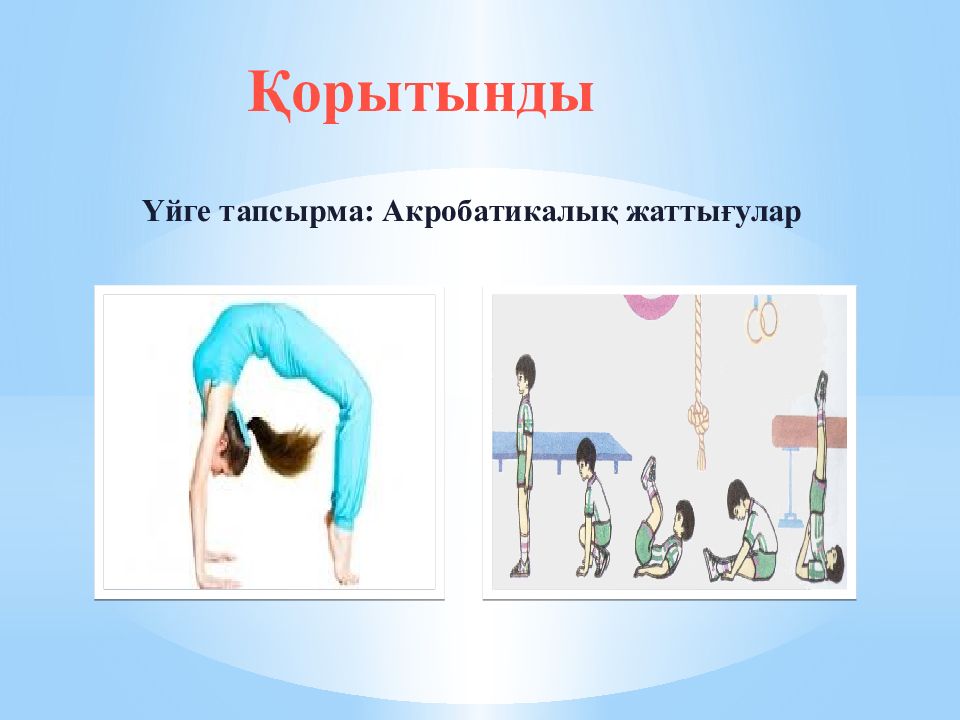 Қорытынды

Үйге тапсырма: Акробатикалық жаттығулар